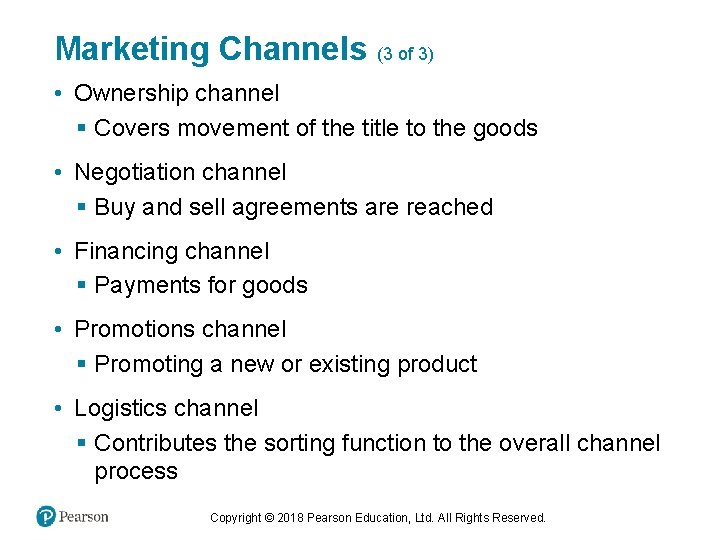 Marketing Channels (3 of 3)

• Ownership channel
  ▪ Covers movement of the title to the goods

• Negotiation channel
  ▪ Buy and sell agreements are reached

• Financing channel
  ▪ Payments for goods

• Promotions channel
  ▪ Promoting a new or existing product

• Logistics channel
  ▪ Contributes the sorting function to the overall channel process

Pearson

Copyright © 2018 Pearson Education, Ltd. All Rights Reserved.